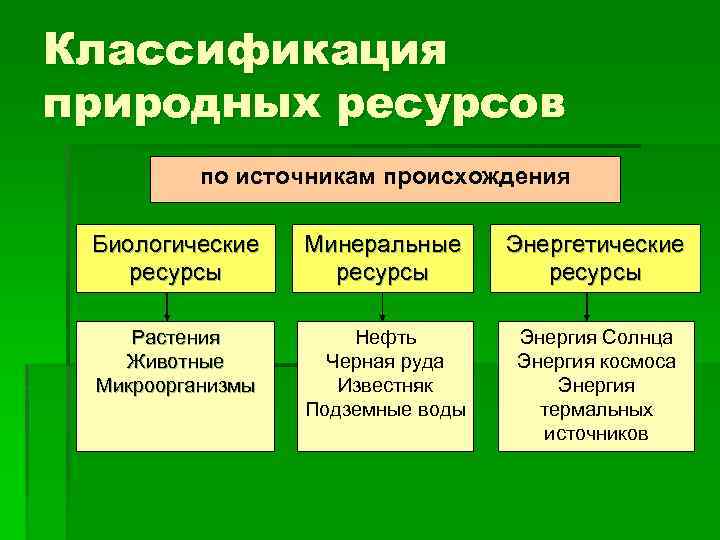 Классификация природных ресурсов

по источникам происхождения

Биологические ресурсы

Минеральные ресурсы

Энергетические ресурсы

Растения
Животные
Микроорганизмы

Нефть
Черная руда
Известняк
Подземные воды

Энергия Солнца
Энергия космоса
Энергия термальных источников